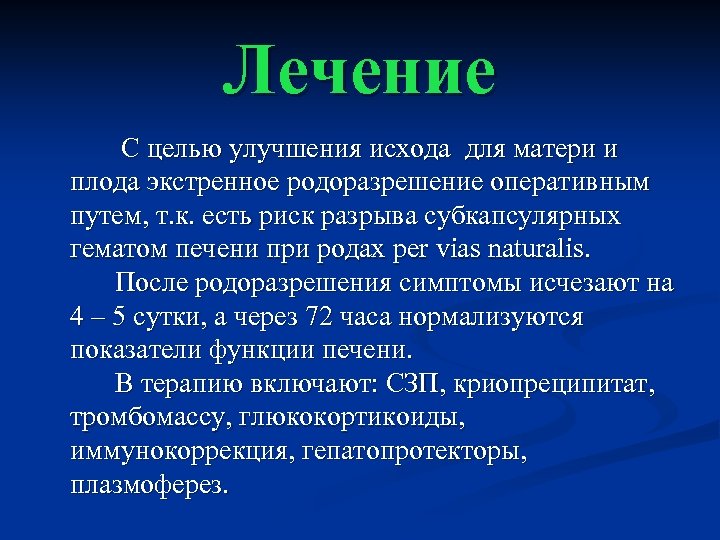 Лечение

С целью улучшения исхода для матери и плода экстренное родоразрешение оперативным путем, т.к. есть риск разрыва субкапсулярных гематом печени при родах per vias naturalis.

После родоразрешения симптомы исчезают на 4 – 5 сутки, а через 72 часа нормализуются показатели функции печени.

В терапию включают: СЗП, криопреципитат, тромбомассу, глюкокортикоиды, иммунокоррекция, гепатопротекторы, плазмоферез.